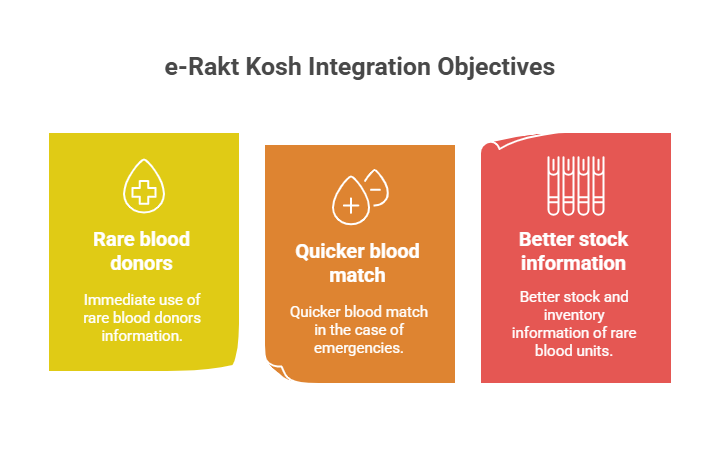 e-Rakt Kosh Integration Objectives

Rare blood donors

Immediate use of rare blood donors information.

Quicker blood match

Quicker blood match in the case of emergencies.

Better stock information

Better stock and inventory information of rare blood units.